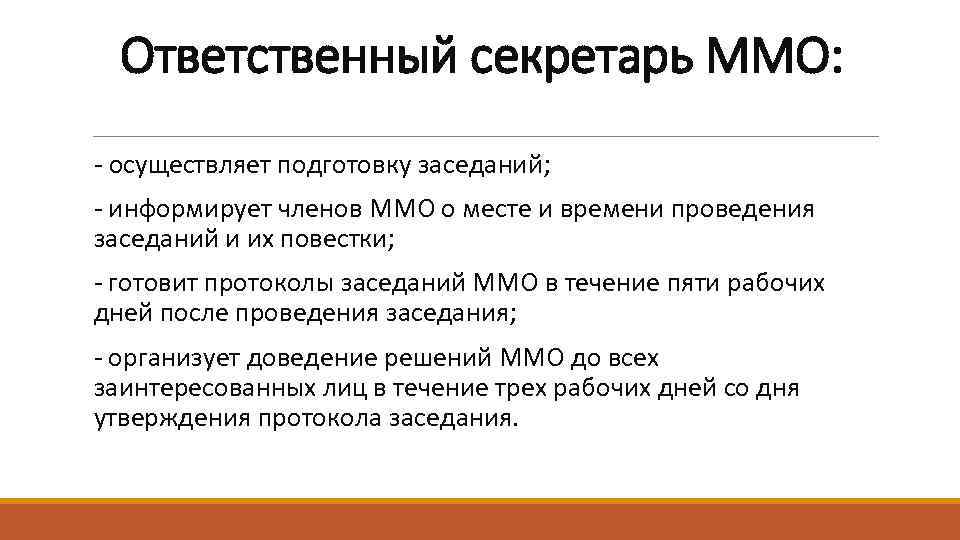 Ответственный секретарь ММО:

- осуществляет подготовку заседаний;

- информирует членов ММО о месте и времени проведения заседаний и их повестки;

- готовит протоколы заседаний ММО в течение пяти рабочих дней после проведения заседания;

- организует доведение решений ММО до всех заинтересованных лиц в течение трех рабочих дней со дня утверждения протокола заседания.